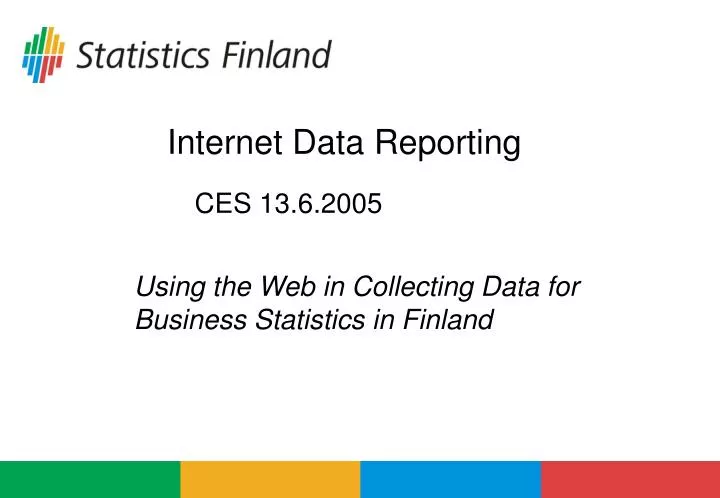 Statistics Finland

Internet Data Reporting

CES 13.6.2005

Using the Web in Collecting Data for Business Statistics in Finland